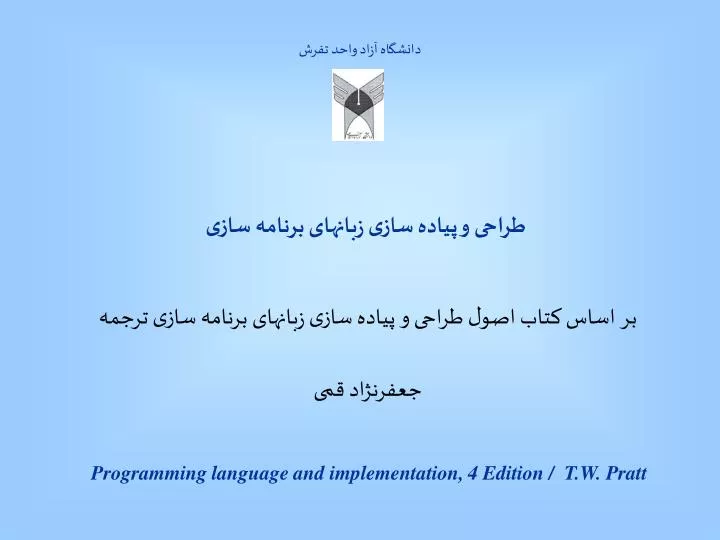 دانشگاه آزاد واحد تفرش

طراحی و پیاده سازی زبانهای برنامه سازی

بر اساس کتاب اصول طراحی و پیاده سازی زبانهای برنامه سازی ترجمه

جعفرنژاد قمی

Programming language and implementation, 4 Edition / T.W. Pratt